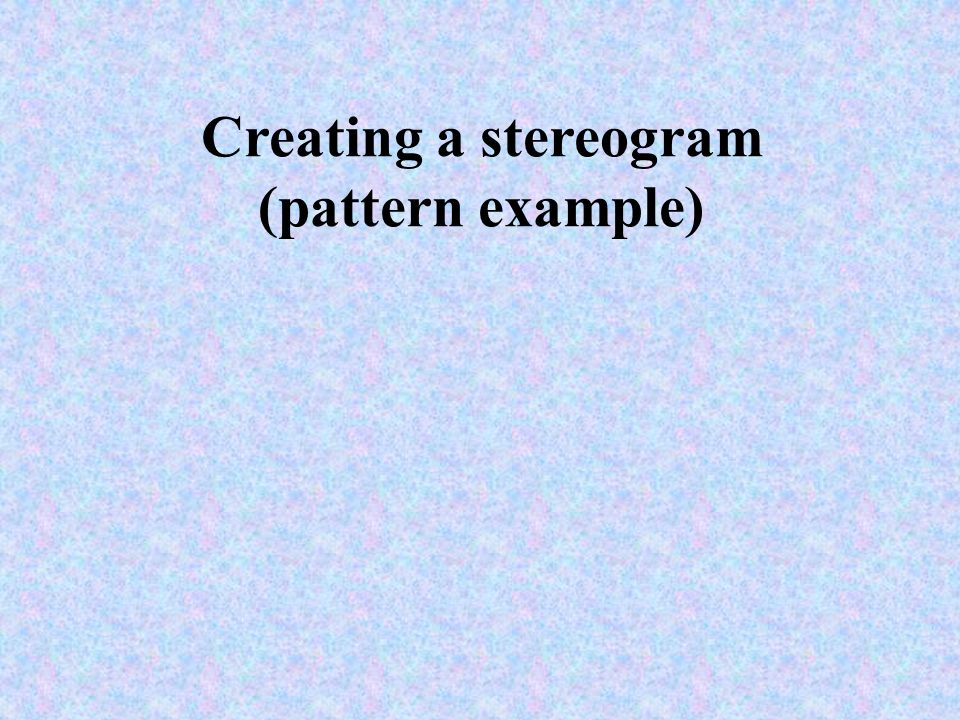 Creating a stereogram
(pattern example)